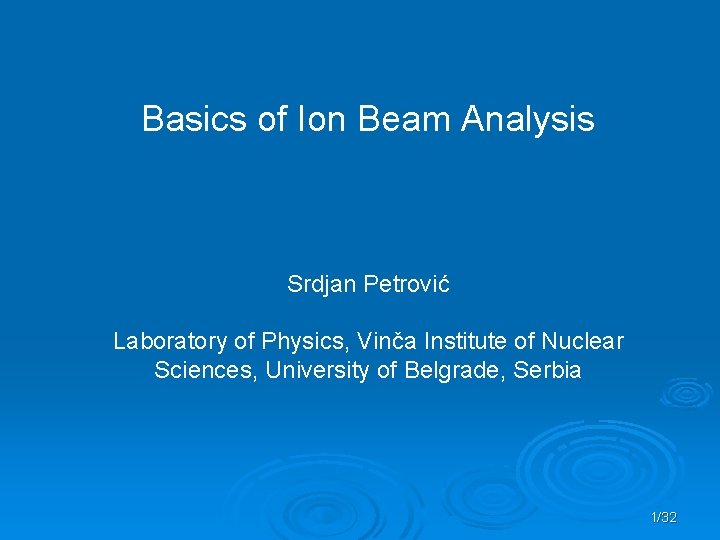 Basics of Ion Beam Analysis

Srdjan Petrović

Laboratory of Physics, Vinča Institute of Nuclear Sciences, University of Belgrade, Serbia

1/32